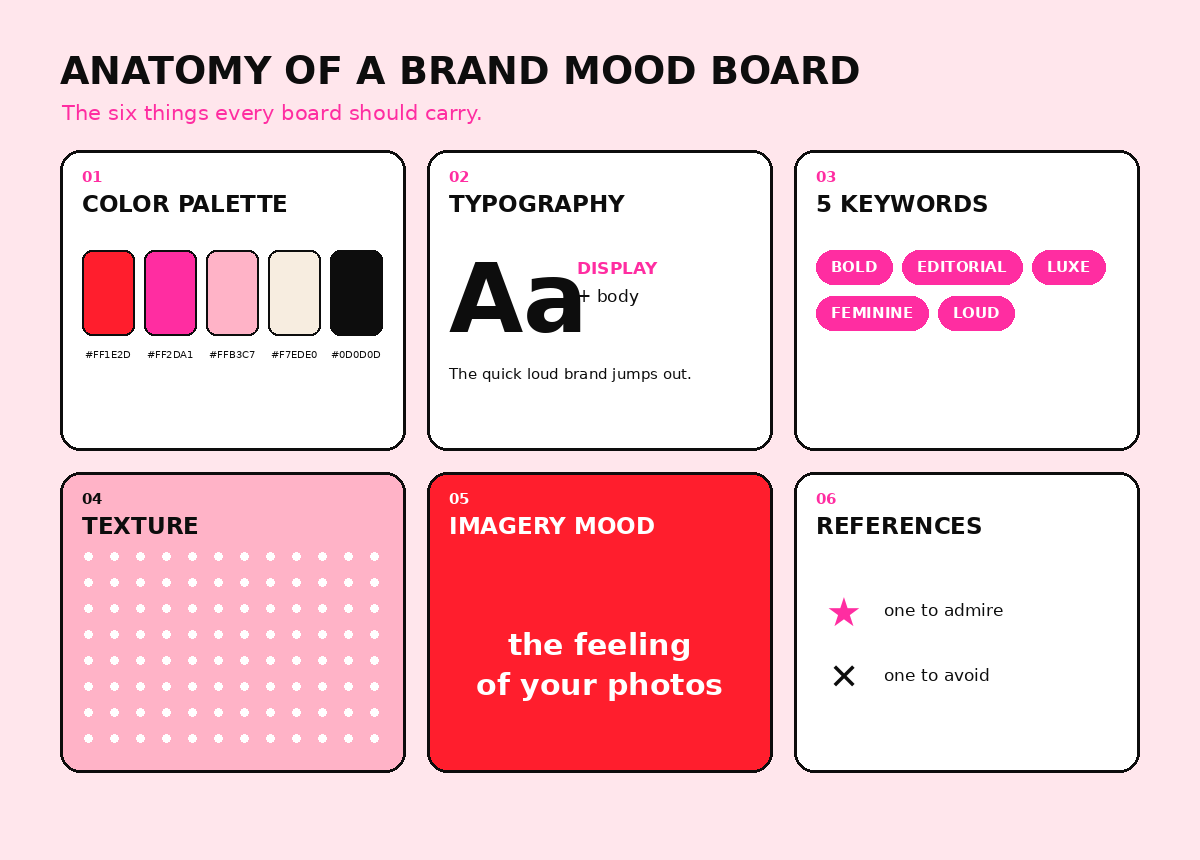 ANATOMY OF A BRAND MOOD BOARD

The six things every board should carry.

01
COLOR PALETTE

#FF1E2D #FF2DA1 #FFB3C7 #F7EDE0 #0D0D0D

02
TYPOGRAPHY

Aa
DISPLAY
+ body

The quick loud brand jumps out.

03
5 KEYWORDS

BOLD EDITORIAL LUXE
FEMININE LOUD

04
TEXTURE

05
IMAGERY MOOD

the feeling
of your photos

06
REFERENCES

★ one to admire

✕ one to avoid